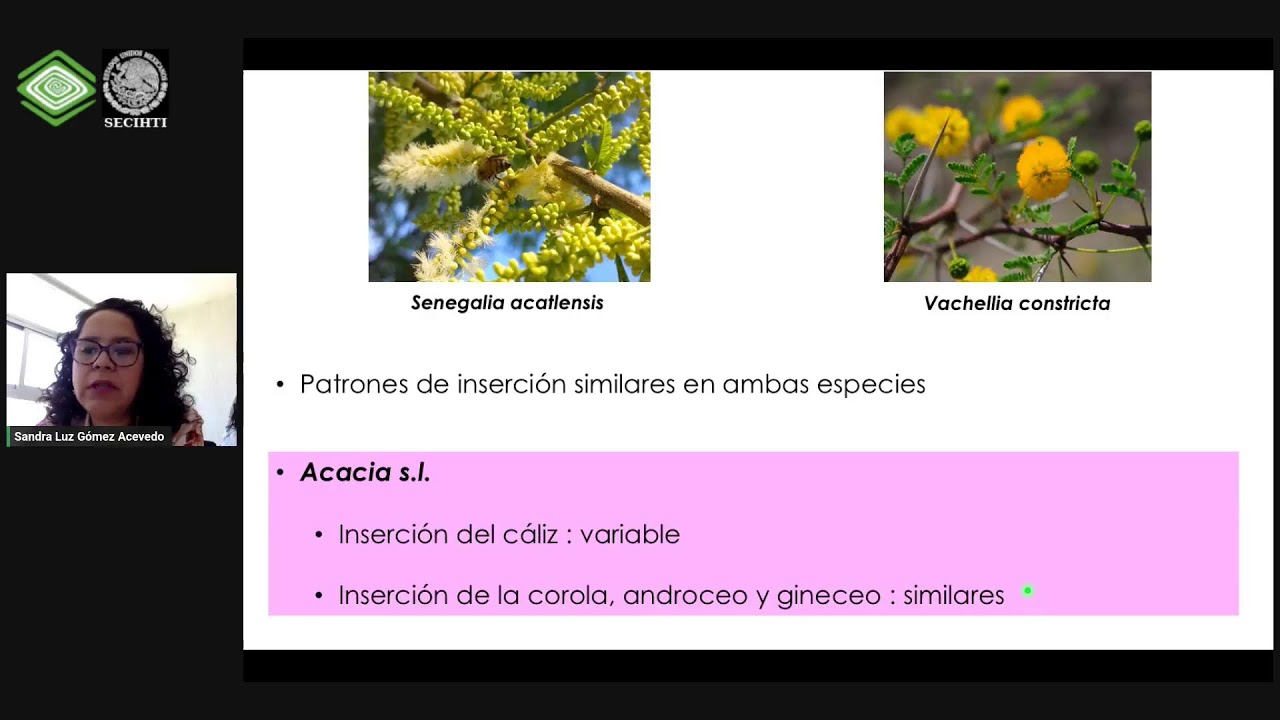 SECIHTI

Sandra Luz Gómez Acevedo

Senegalia acatlensis

Vachellia constricta

• Patrones de inserción similares en ambas especies

• Acacia s.l.

• Inserción del cáliz : variable

• Inserción de la corola, androceo y gineceo : similares